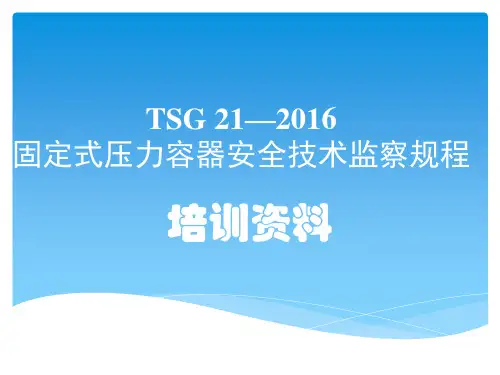 TSG 21—2016
固定式压力容器安全技术监察规程

培训资料